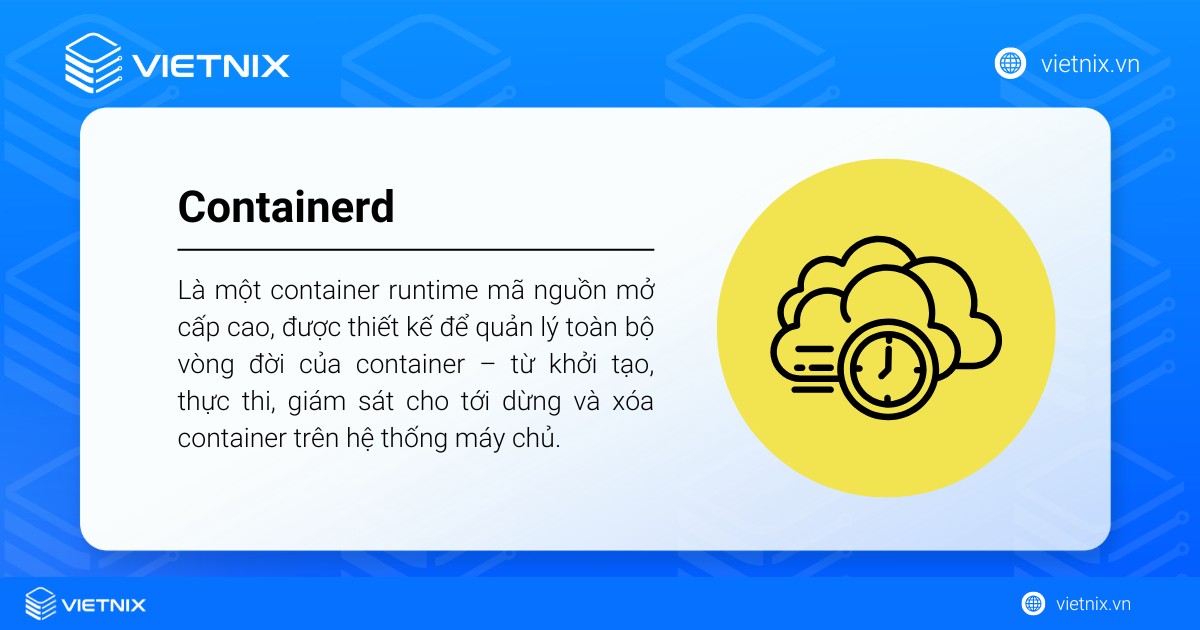 VIETNIX

vietnix.vn

Containerd

Là một container runtime mã nguồn mở cấp cao, được thiết kế để quản lý toàn bộ vòng đời của container – từ khởi tạo, thực thi, giám sát cho tới dừng và xóa container trên hệ thống máy chủ.

VIETNIX

vietnix.vn